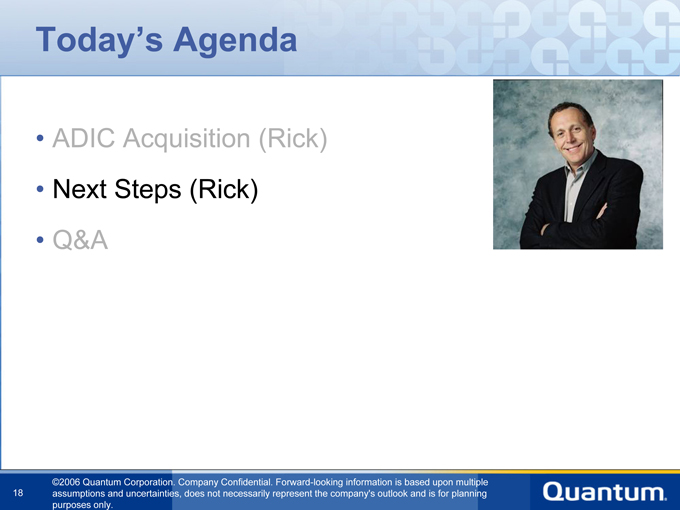 Today's Agenda

• ADIC Acquisition (Rick)
• Next Steps (Rick)
• Q&A

18

©2006 Quantum Corporation. Company Confidential. Forward-looking information is based upon multiple assumptions and uncertainties, does not necessarily represent the company's outlook and is for planning purposes only.

Quantum.